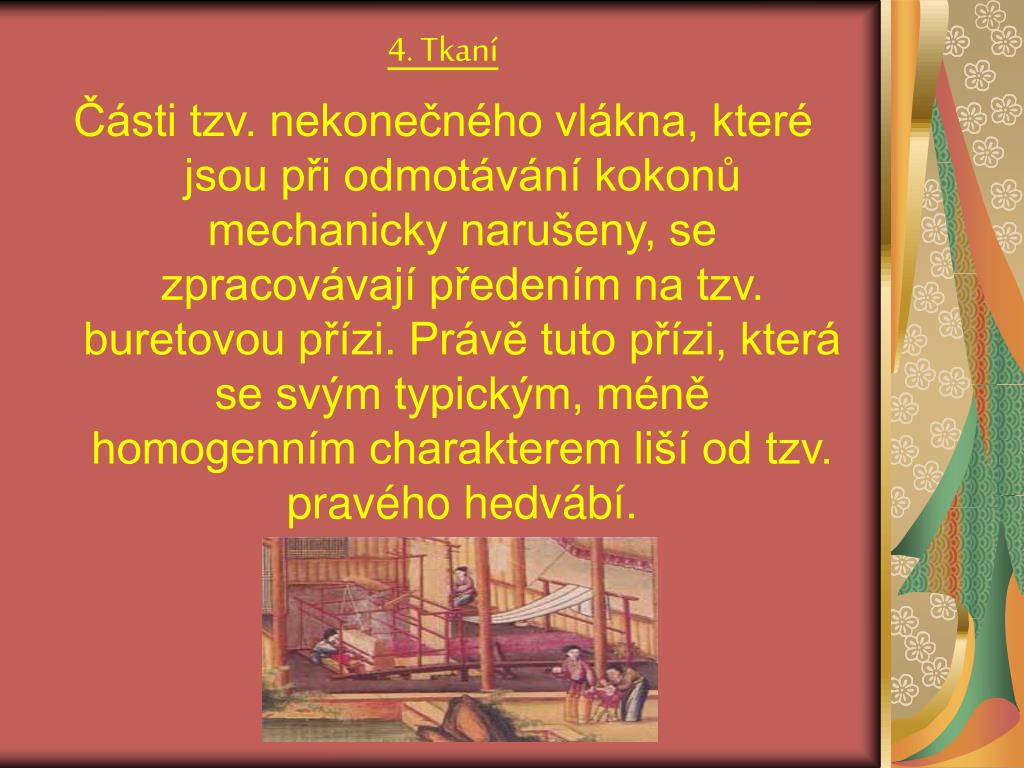 4. Tkaní

Části tzv. nekonečného vlákna, které jsou při odmotávání kokonů mechanicky narušeny, se zpracovávají předením na tzv. buretovou přízi. Právě tuto přízi, která se svým typickým, méně homogenním charakterem liší od tzv. pravého hedvábí.